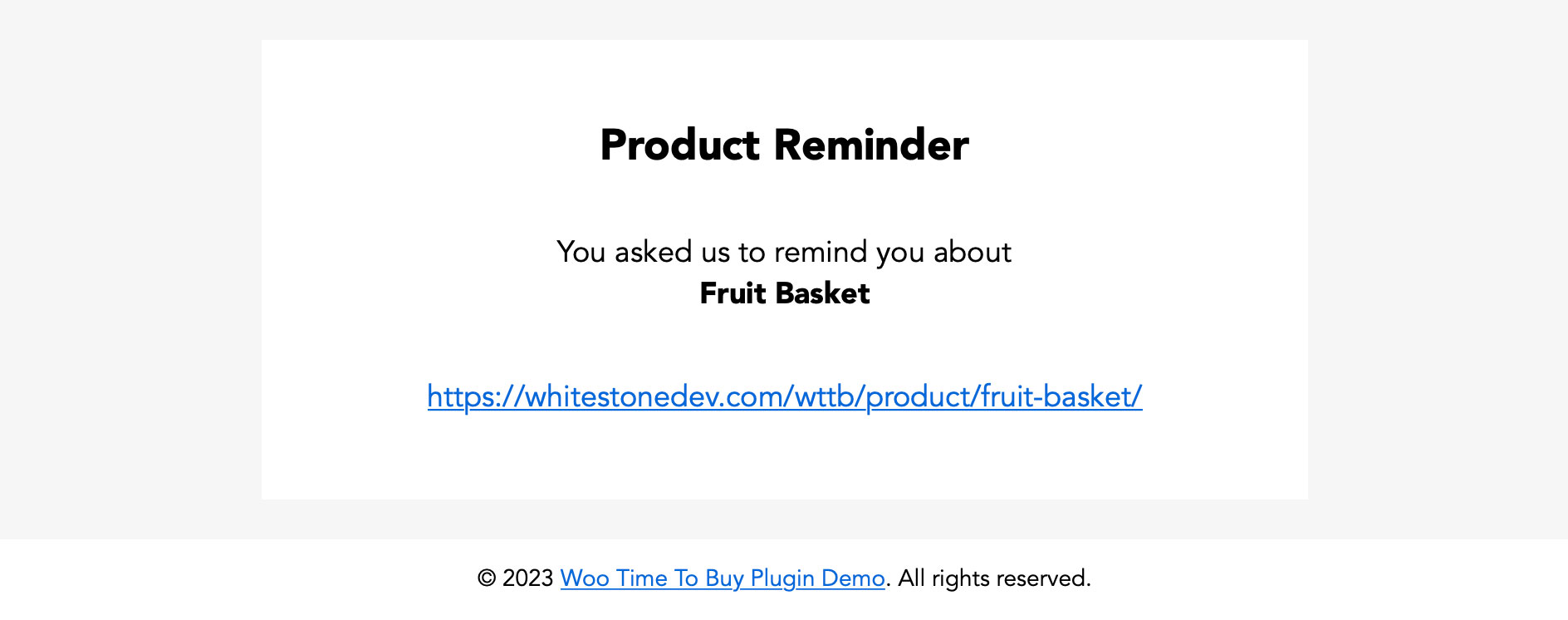 Product Reminder

You asked us to remind you about
Fruit Basket

https://whitestonedev.com/wttb/product/fruit-basket/

© 2023 Woo Time To Buy Plugin Demo. All rights reserved.